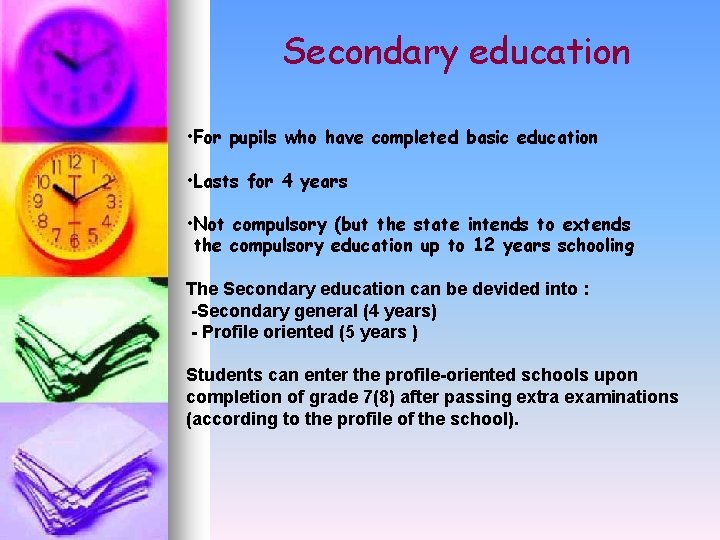 Secondary education

•For pupils who have completed basic education

•Lasts for 4 years

•Not compulsory (but the state intends to extends the compulsory education up to 12 years schooling

The Secondary education can be devided into :
-Secondary general (4 years)
- Profile oriented (5 years )

Students can enter the profile-oriented schools upon completion of grade 7(8) after passing extra examinations (according to the profile of the school).